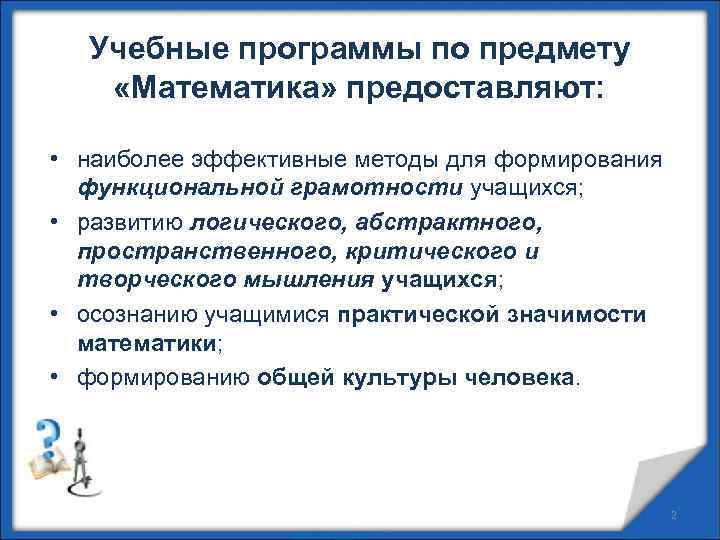 Учебные программы по предмету «Математика» предоставляют:

• наиболее эффективные методы для формирования функциональной грамотности учащихся;
• развитию логического, абстрактного, пространственного, критического и творческого мышления учащихся;
• осознанию учащимися практической значимости математики;
• формированию общей культуры человека.

2